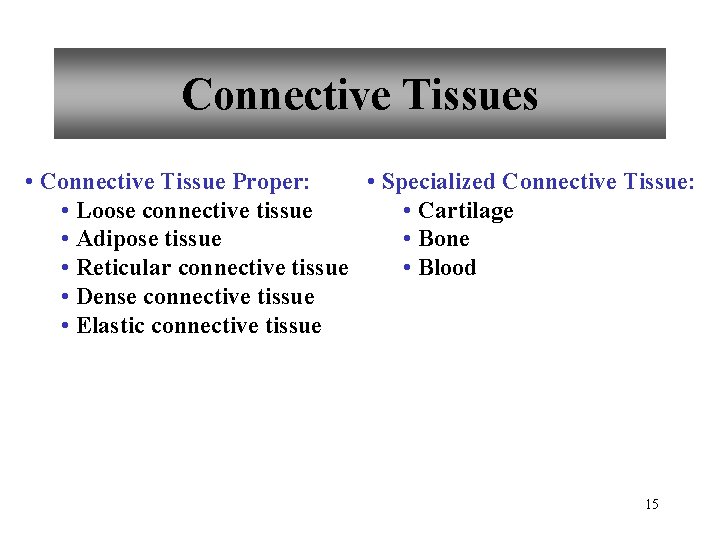 Connective Tissues

• Connective Tissue Proper:
  • Loose connective tissue
  • Adipose tissue
  • Reticular connective tissue
  • Dense connective tissue
  • Elastic connective tissue

• Specialized Connective Tissue:
  • Cartilage
  • Bone
  • Blood

15